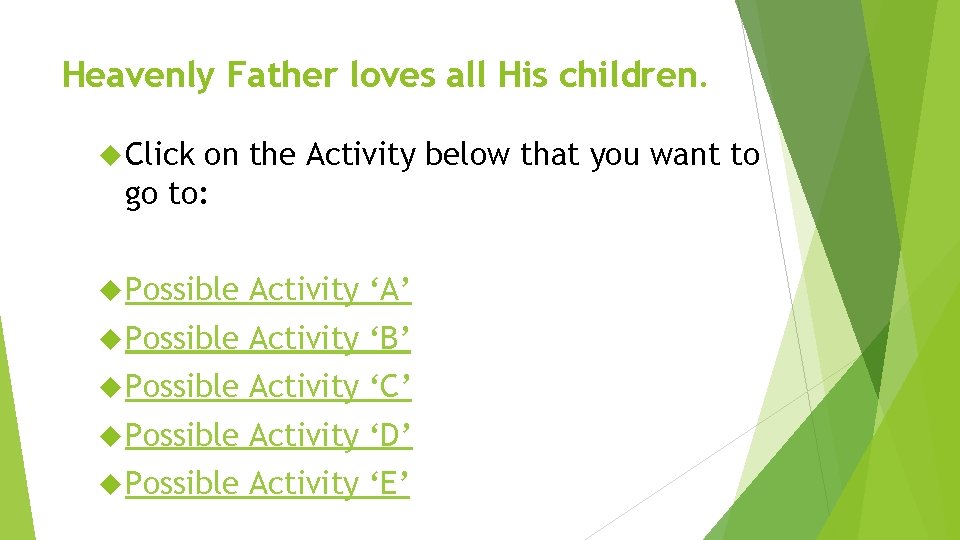 Heavenly Father loves all His children.

Click on the Activity below that you want to go to:

Possible Activity ‘A’
Possible Activity ‘B’
Possible Activity ‘C’
Possible Activity ‘D’
Possible Activity ‘E’